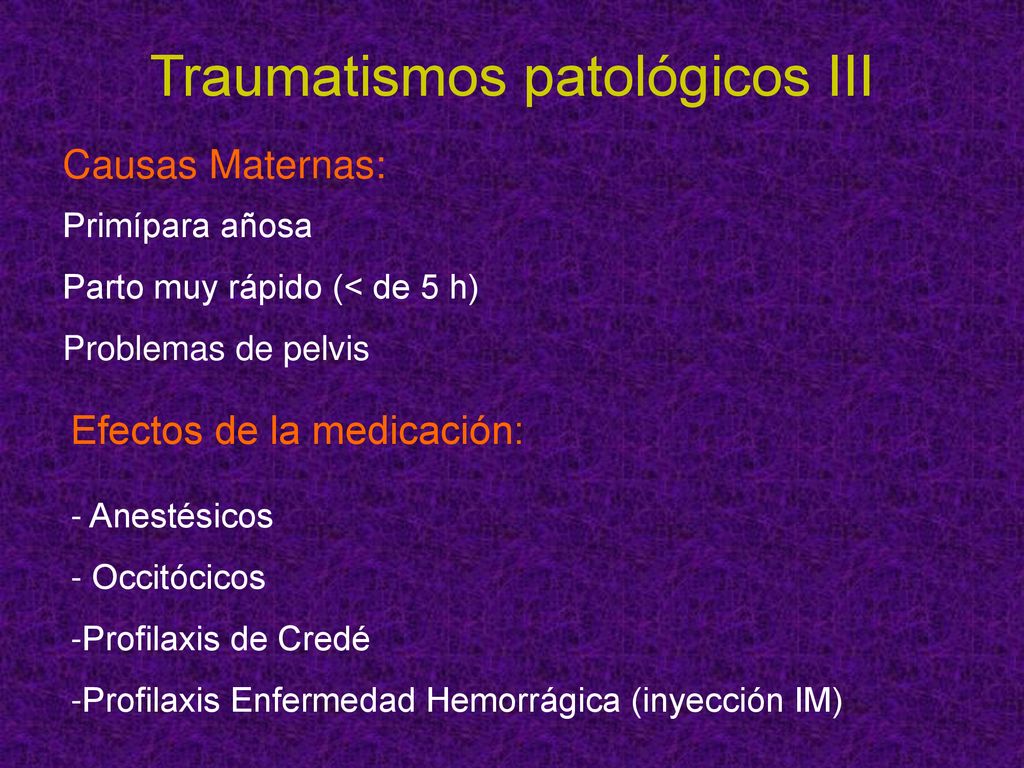 Traumatismos patológicos III

Causas Maternas:

Primípara añosa

Parto muy rápido (< de 5 h)

Problemas de pelvis

Efectos de la medicación:

- Anestésicos

- Occitócicos

-Profilaxis de Credé

-Profilaxis Enfermedad Hemorrágica (inyección IM)